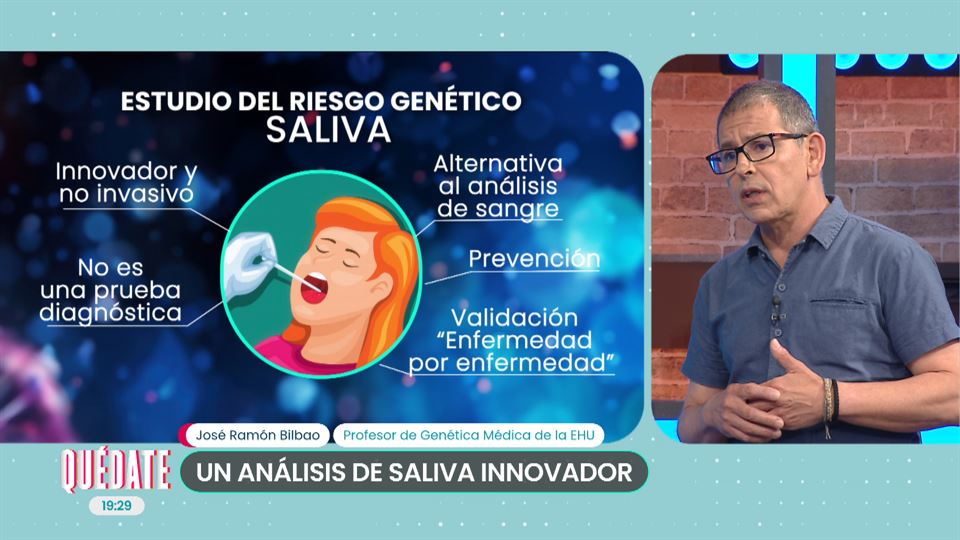 ESTUDIO DEL RIESGO GENÉTICO
SALIVA

Innovador y no invasivo

No es una prueba diagnóstica

Alternativa al análisis de sangre

Prevención

Validación "Enfermedad por enfermedad"

José Ramón Bilbao
Profesor de Genética Médica de la EHU

QUÉDATE
19:29

UN ANÁLISIS DE SALIVA INNOVADOR